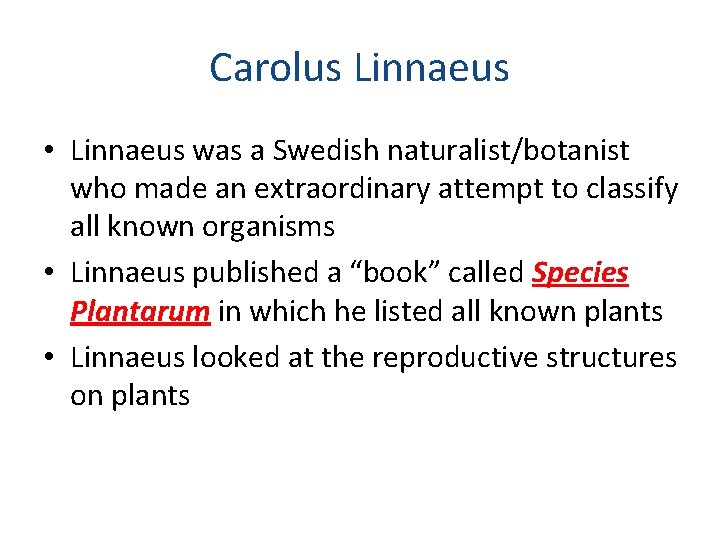 Carolus Linnaeus

• Linnaeus was a Swedish naturalist/botanist who made an extraordinary attempt to classify all known organisms

• Linnaeus published a “book” called Species Plantarum in which he listed all known plants

• Linnaeus looked at the reproductive structures on plants